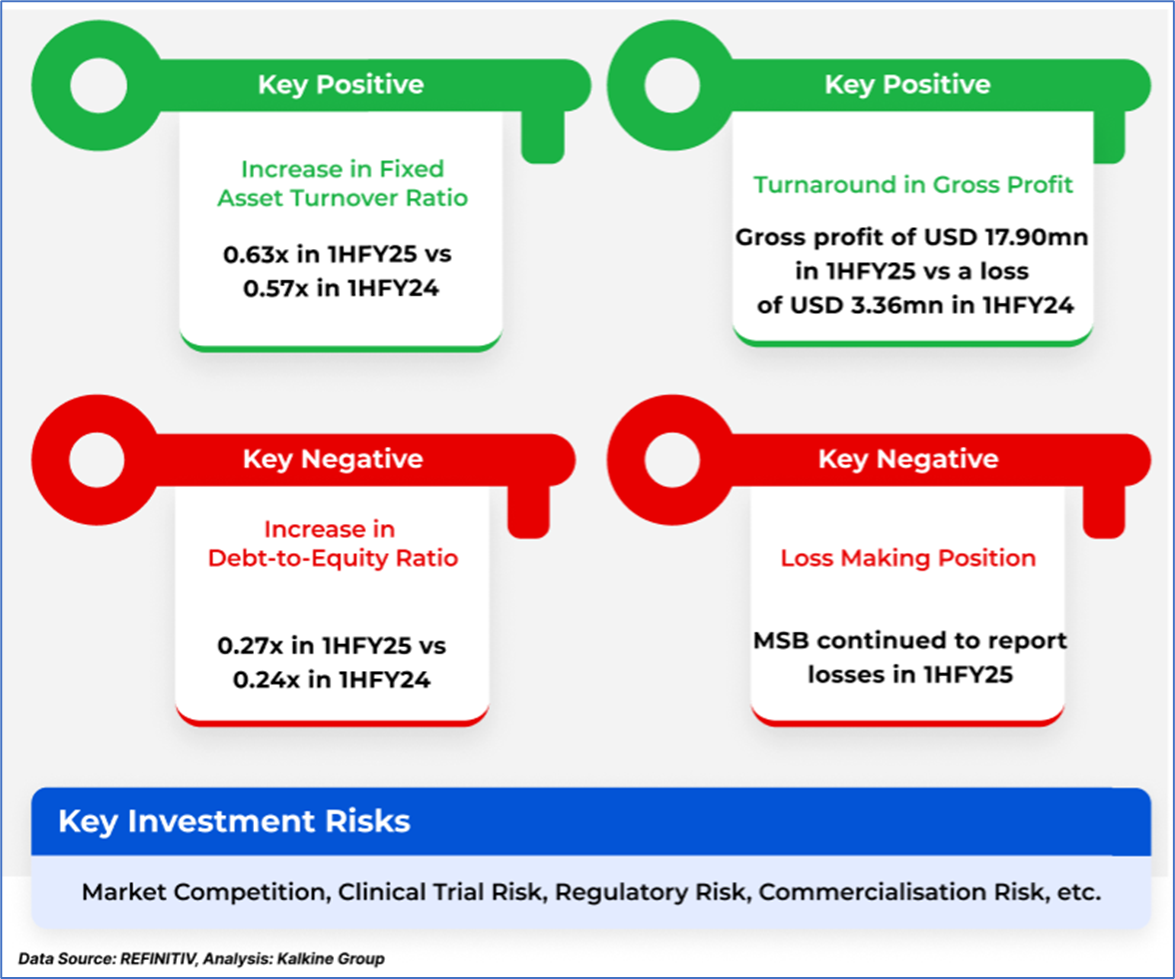 Key Positive

Increase in Fixed Asset Turnover Ratio

0.63x in 1HFY25 vs 0.57x in 1HFY24

Key Positive

Turnaround in Gross Profit

Gross profit of USD 17.90mn in 1HFY25 vs a loss of USD 3.36mn in 1HFY24

Key Negative

Increase in Debt-to-Equity Ratio

0.27x in 1HFY25 vs 0.24x in 1HFY24

Key Negative

Loss Making Position

MSB continued to report losses in 1HFY25

Key Investment Risks

Market Competition, Clinical Trial Risk, Regulatory Risk, Commercialisation Risk, etc.

Data Source: REFINITIV, Analysis: Kalkine Group